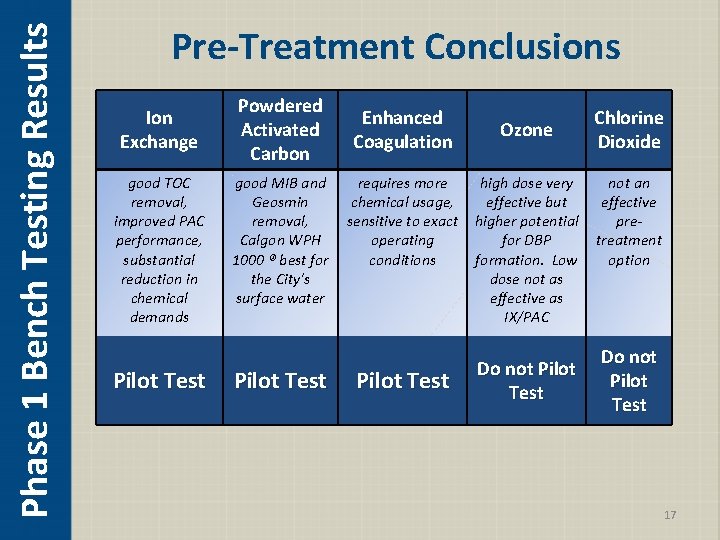 Phase 1 Bench Testing Results

Pre-Treatment Conclusions

| Ion Exchange | Powdered Activated Carbon | Enhanced Coagulation | Ozone | Chlorine Dioxide |
|---|---|---|---|---|
| good TOC removal, improved PAC performance, substantial reduction in chemical demands | good MIB and Geosmin removal, Calgon WPH 1000 ® best for the City's surface water | requires more chemical usage, sensitive to exact operating conditions | high dose very effective but higher potential for DBP formation. Low dose not as effective as IX/PAC | not an effective pre-treatment option |
| Pilot Test | Pilot Test | Pilot Test | Do not Pilot Test | Do not Pilot Test |

17